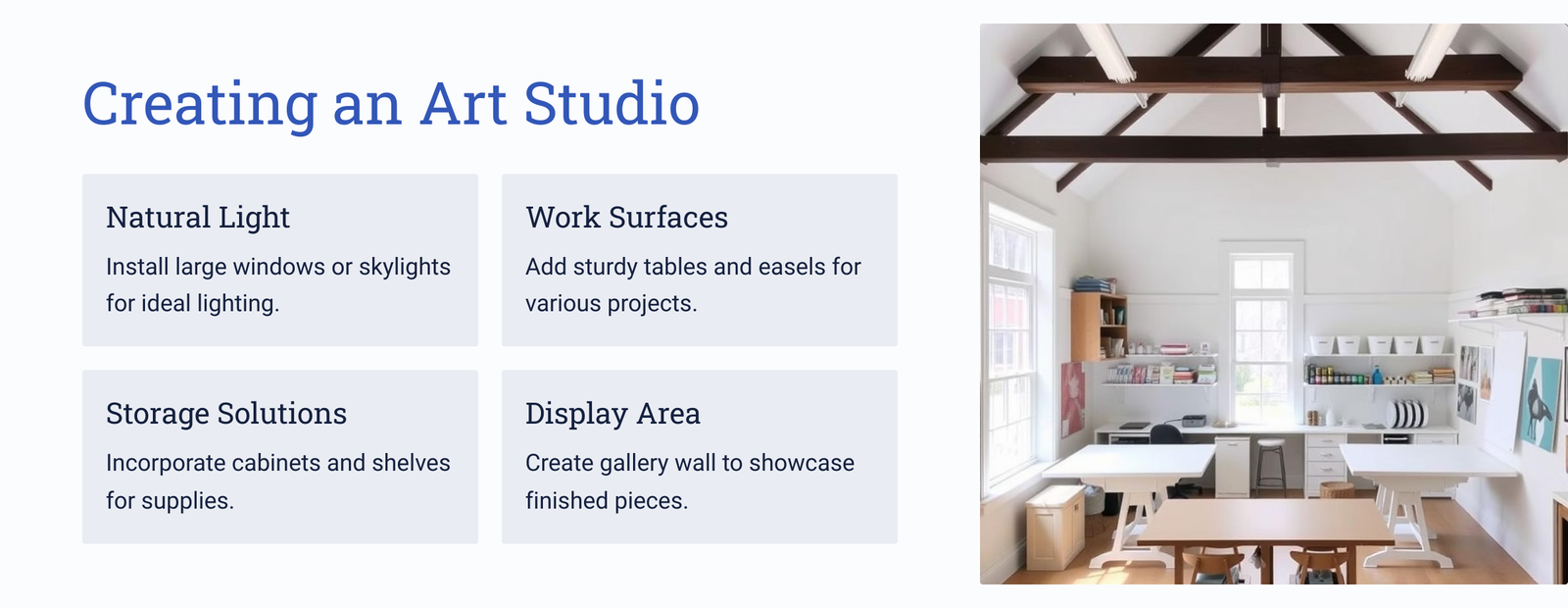 Creating an Art Studio

Natural Light

Install large windows or skylights for ideal lighting.

Work Surfaces

Add sturdy tables and easels for various projects.

Storage Solutions

Incorporate cabinets and shelves for supplies.

Display Area

Create gallery wall to showcase finished pieces.